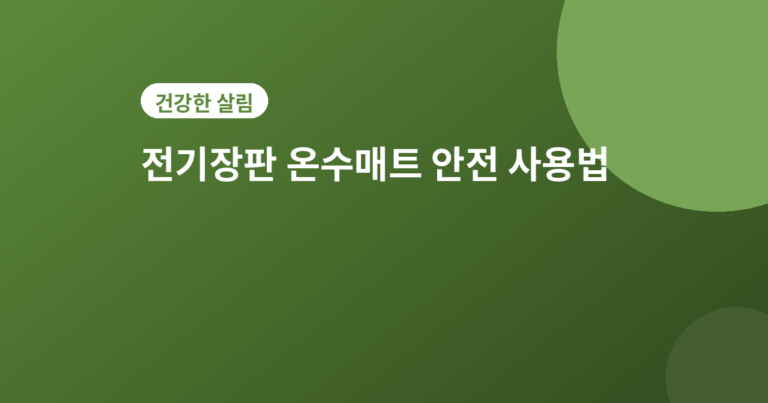 건강한 살림

전기장판 온수매트 안전 사용법